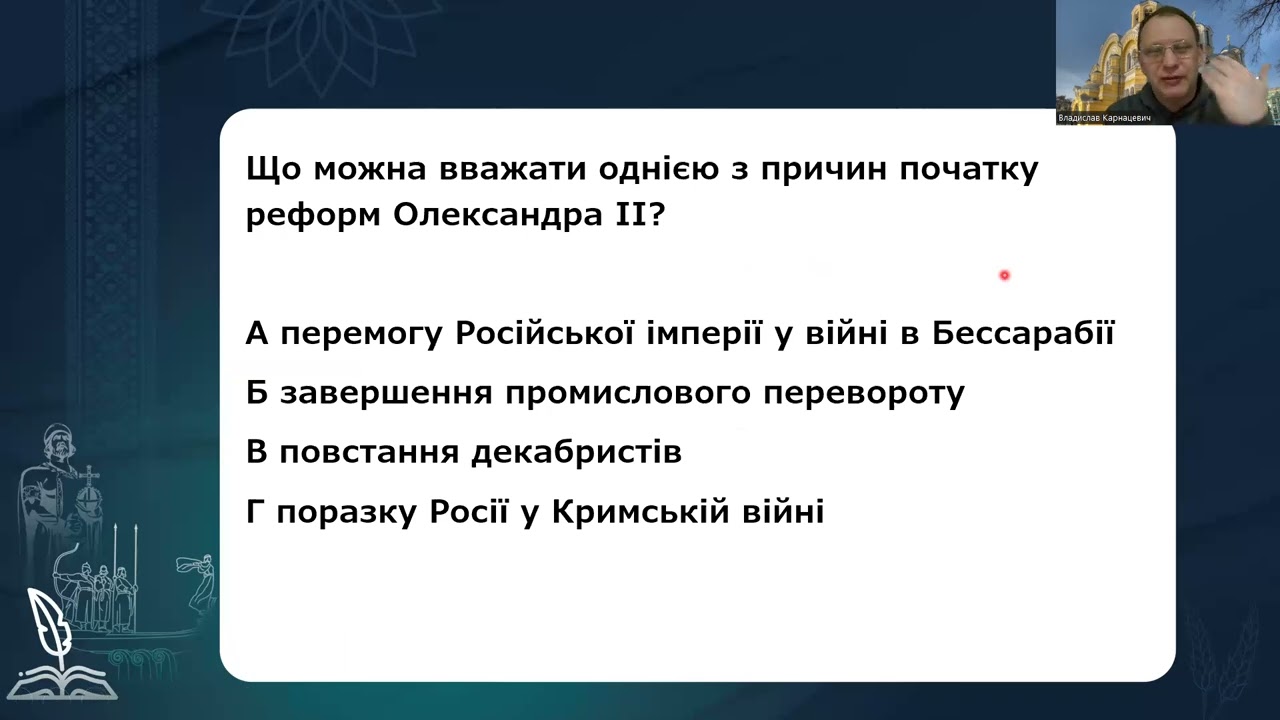 Владислав Карнацевич

Що можна вважати однією з причин початку реформ Олександра II?

А перемогу Російської імперії у війні в Бессарабії

Б завершення промислового перевороту

В повстання декабристів

Г поразку Росії у Кримській війні